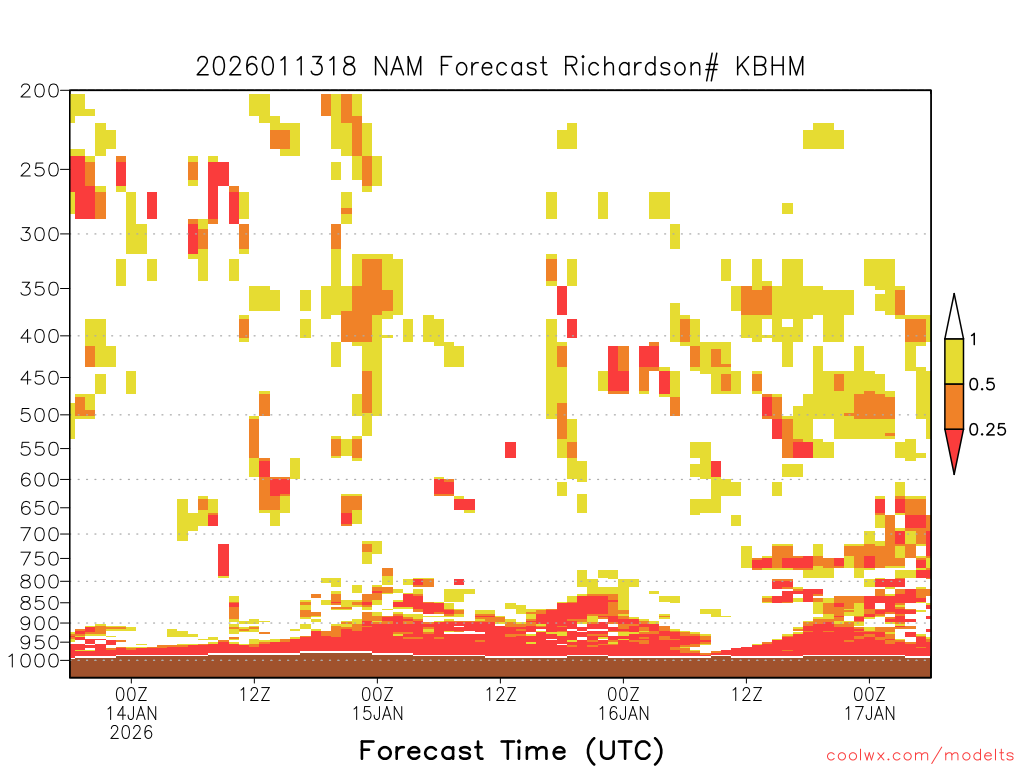 2026011318 NAM Forecast Richardson# KBHM

200
250
300
350
400
450
500
550
600
650
700
750
800
850
900
950
1000

1
0.5
0.25

00Z
14JAN
2026
12Z
00Z
15JAN
12Z
00Z
16JAN
12Z
00Z
17JAN

Forecast Time (UTC)

coolwx.com/modelts